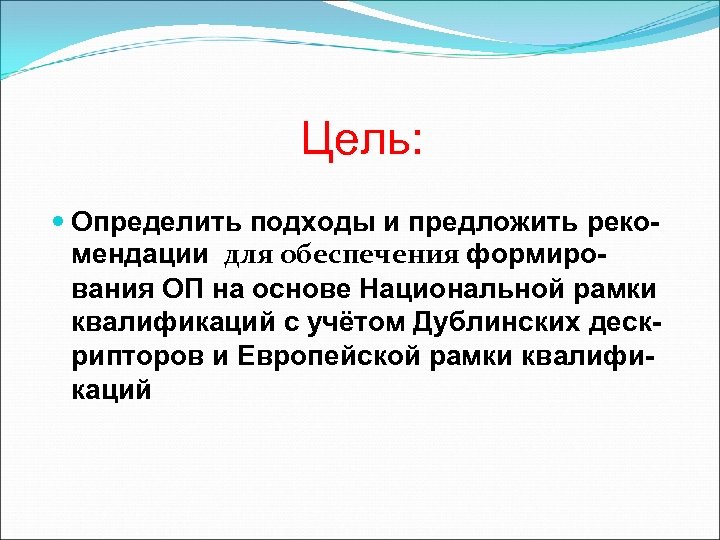 Цель:

Определить подходы и предложить рекомендации для обеспечения формирования ОП на основе Национальной рамки квалификаций с учётом Дублинских дескрипторов и Европейской рамки квалификаций